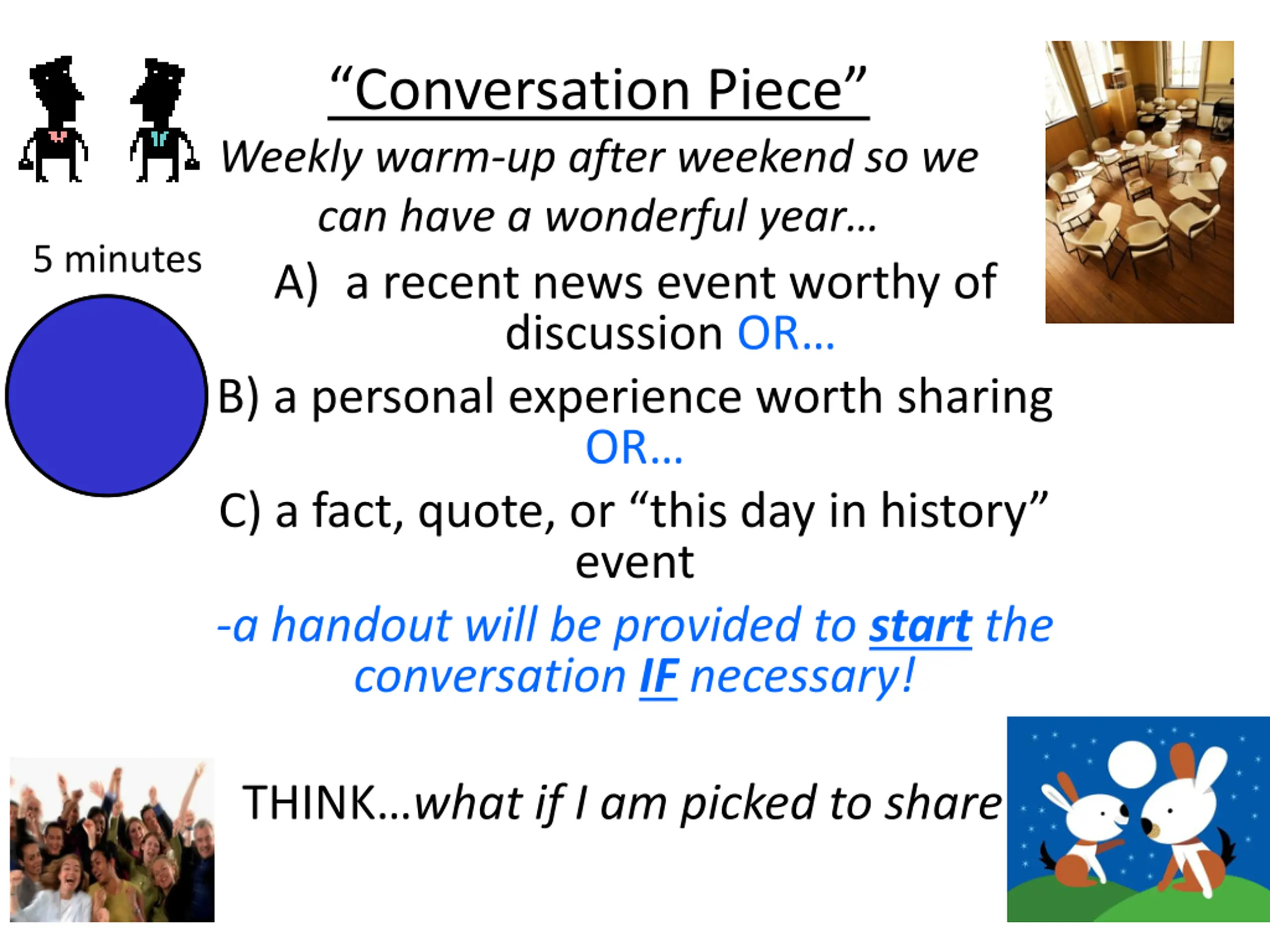 “Conversation Piece”

Weekly warm-up after weekend so we can have a wonderful year…

5 minutes

A) a recent news event worthy of discussion OR…

B) a personal experience worth sharing OR…

C) a fact, quote, or “this day in history” event

-a handout will be provided to start the conversation IF necessary!

THINK…what if I am picked to share